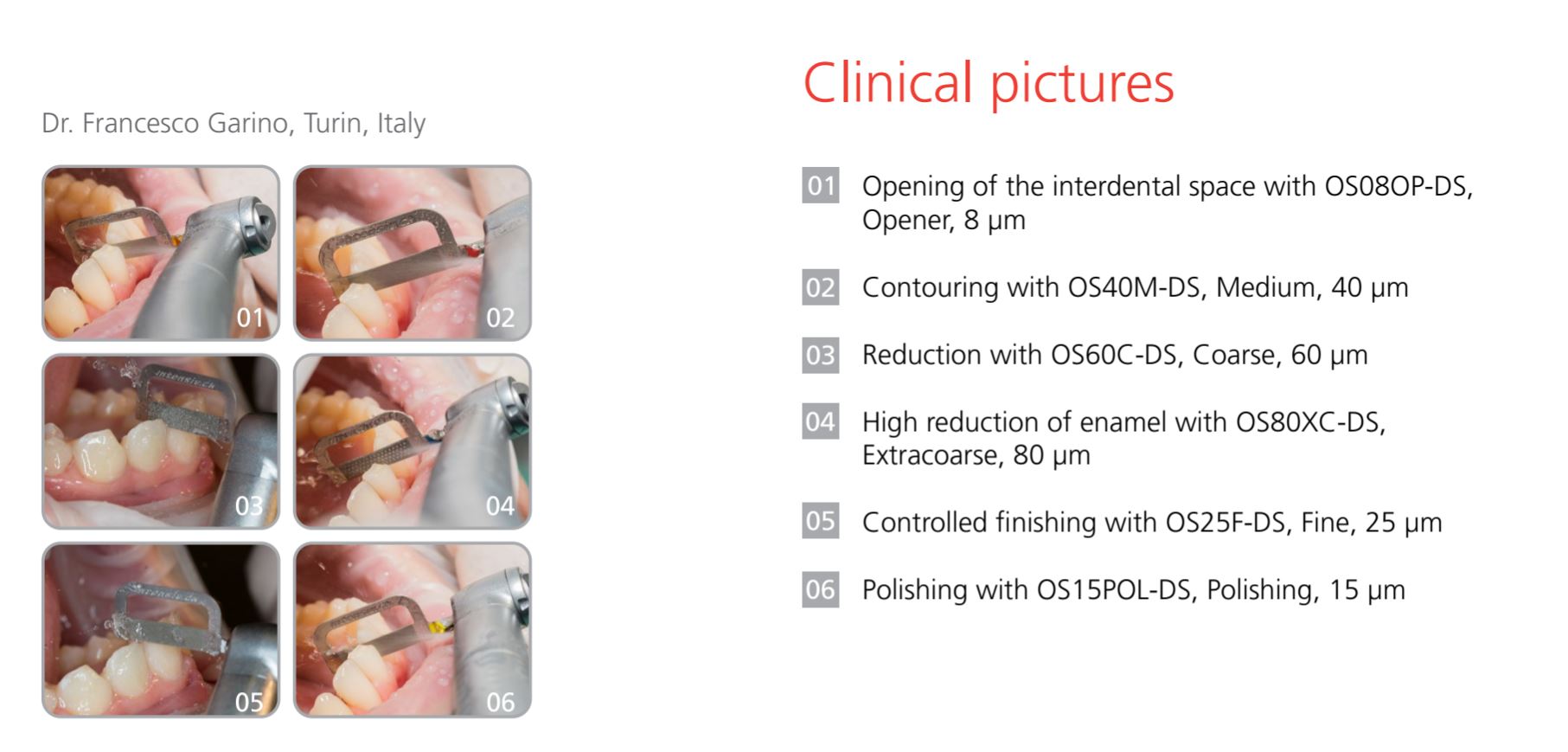 Dr. Francesco Garino, Turin, Italy

01

02

03

04

05

06

Clinical pictures

01 Opening of the interdental space with OS08OP-DS, Opener, 8 µm

02 Contouring with OS40M-DS, Medium, 40 µm

03 Reduction with OS60C-DS, Coarse, 60 µm

04 High reduction of enamel with OS80XC-DS, Extracoarse, 80 µm

05 Controlled finishing with OS25F-DS, Fine, 25 µm

06 Polishing with OS15POL-DS, Polishing, 15 µm